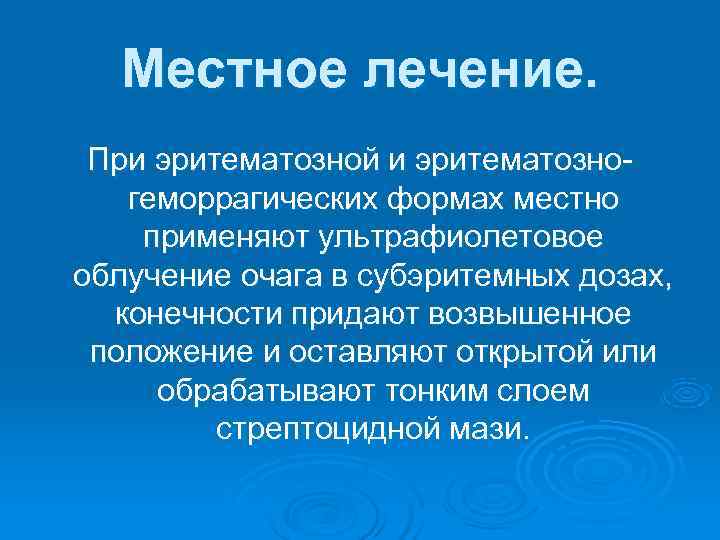 Местное лечение.

При эритематозной и эритематозно-геморрагических формах местно применяют ультрафиолетовое облучение очага в субэритемных дозах, конечности придают возвышенное положение и оставляют открытой или обрабатывают тонким слоем стрептоцидной мази.